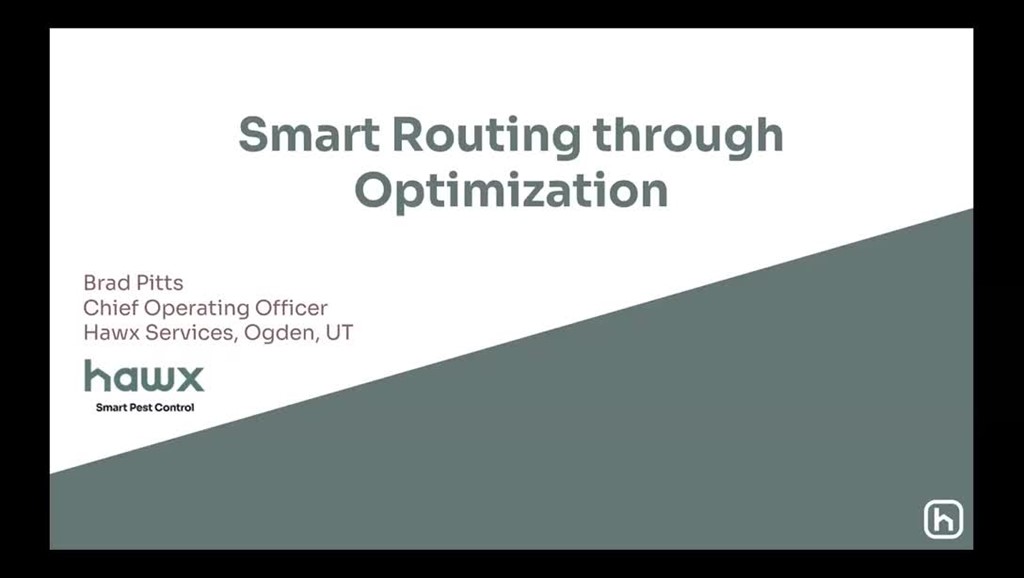 Smart Routing through Optimization

Brad Pitts
Chief Operating Officer
Hawx Services, Ogden, UT

hawx
Smart Pest Control

h